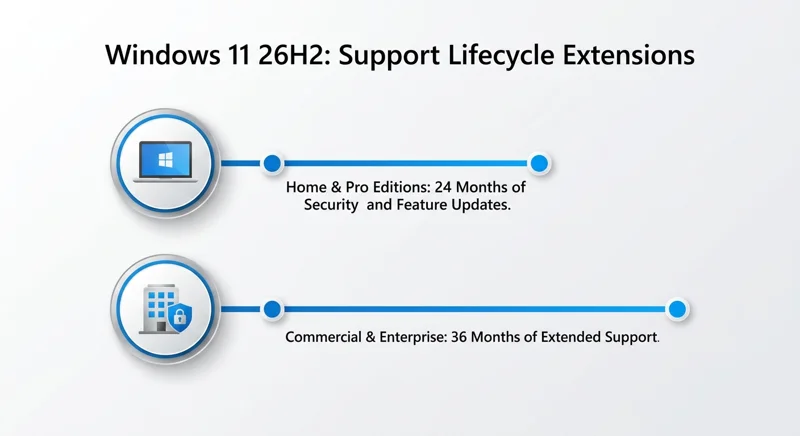 Windows 11 26H2: Support Lifecycle Extensions

Home & Pro Editions: 24 Months of Security and Feature Updates.

Commercial & Enterprise: 36 Months of Extended Support.